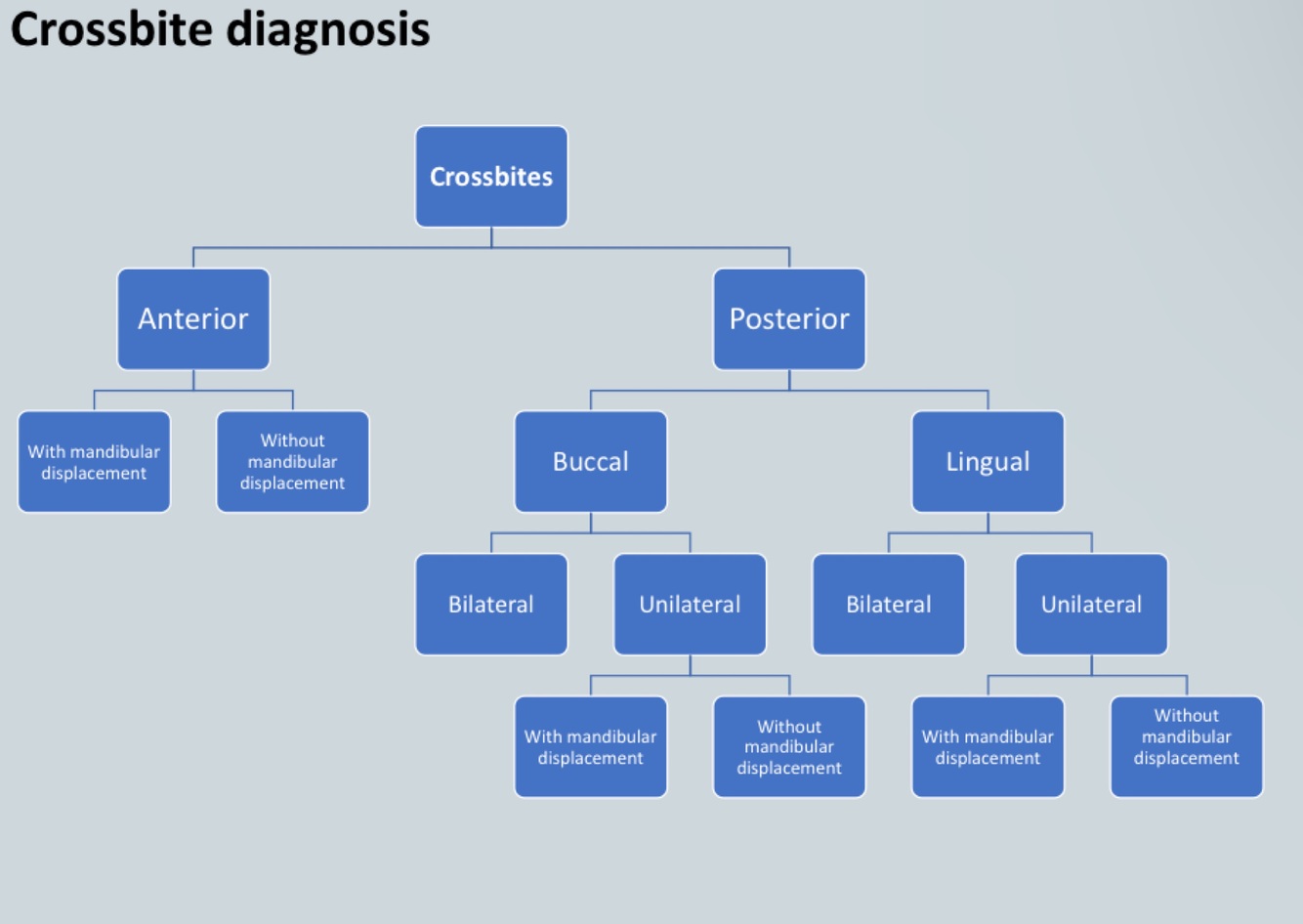 Crossbite diagnosis

Crossbites

Anterior

Posterior

With mandibular displacement

Without mandibular displacement

Buccal

Lingual

Bilateral

Unilateral

Bilateral

Unilateral

With mandibular displacement

Without mandibular displacement

With mandibular displacement

Without mandibular displacement